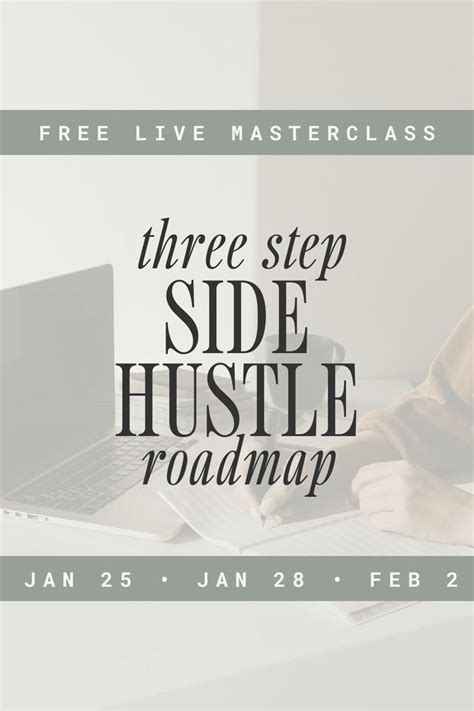 FREE LIVE MASTERCLASS

three step
SIDE
HUSTLE
roadmap

JAN 25 • JAN 28 • FEB 2